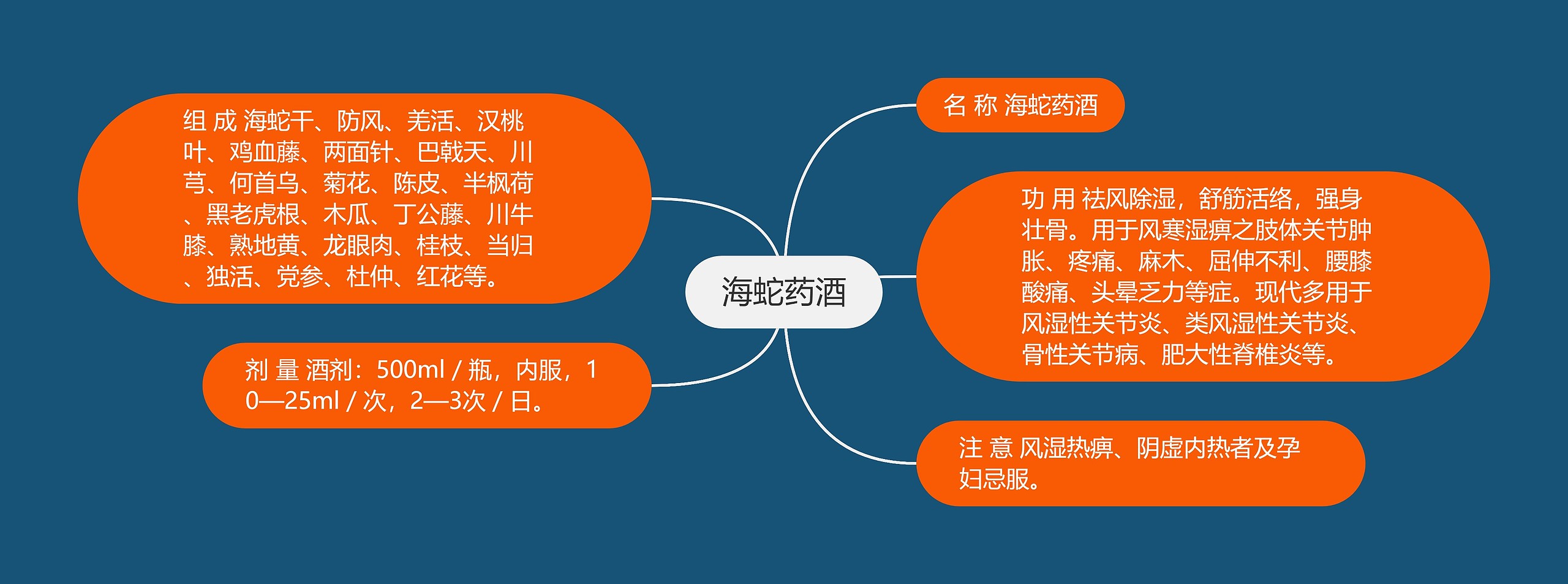 海蛇药酒

组 成 海蛇干、防风、羌活、汉桃叶、鸡血藤、两面针、巴戟天、川芎、何首乌、菊花、陈皮、半枫荷、黑老虎根、木瓜、丁公藤、川牛膝、熟地黄、龙眼肉、桂枝、当归、独活、党参、杜仲、红花等。

剂 量 酒剂：500ml / 瓶，内服，10—25ml / 次，2—3次 / 日。

名 称 海蛇药酒

功 用 祛风除湿，舒筋活络，强身壮骨。用于风寒湿痹之肢体关节肿胀、疼痛、麻木、屈伸不利、腰膝酸痛、头晕乏力等症。现代多用于风湿性关节炎、类风湿性关节炎、骨性关节病、肥大性脊椎炎等。

注 意 风湿热痹、阴虚内热者及孕妇忌服。